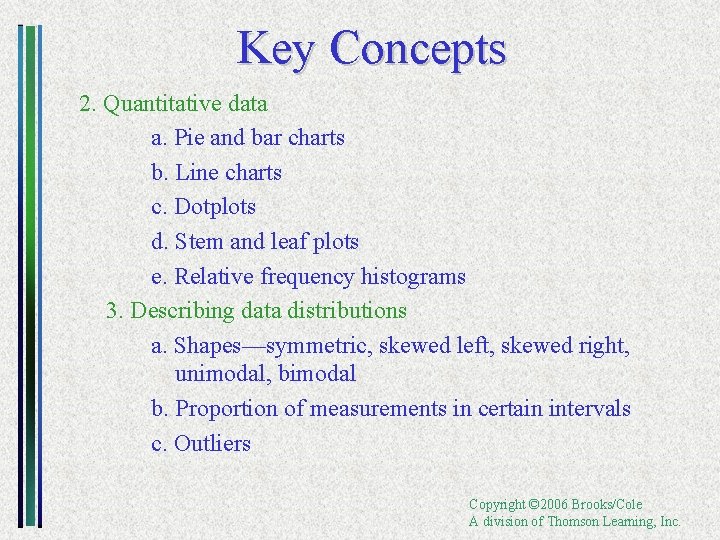 Key Concepts

2. Quantitative data

a. Pie and bar charts

b. Line charts

c. Dotplots

d. Stem and leaf plots

e. Relative frequency histograms

3. Describing data distributions

a. Shapes—symmetric, skewed left, skewed right, unimodal, bimodal

b. Proportion of measurements in certain intervals

c. Outliers

Copyright ©2006 Brooks/Cole
A division of Thomson Learning, Inc.